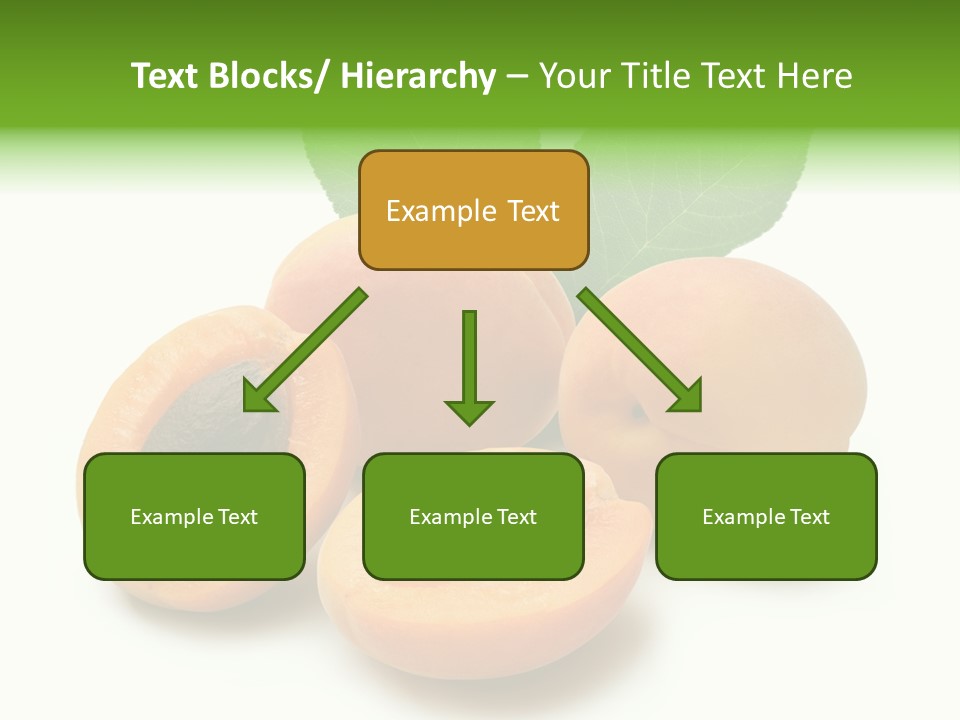 Text Blocks/ Hierarchy – Your Title Text Here

Example Text

Example Text

Example Text

Example Text